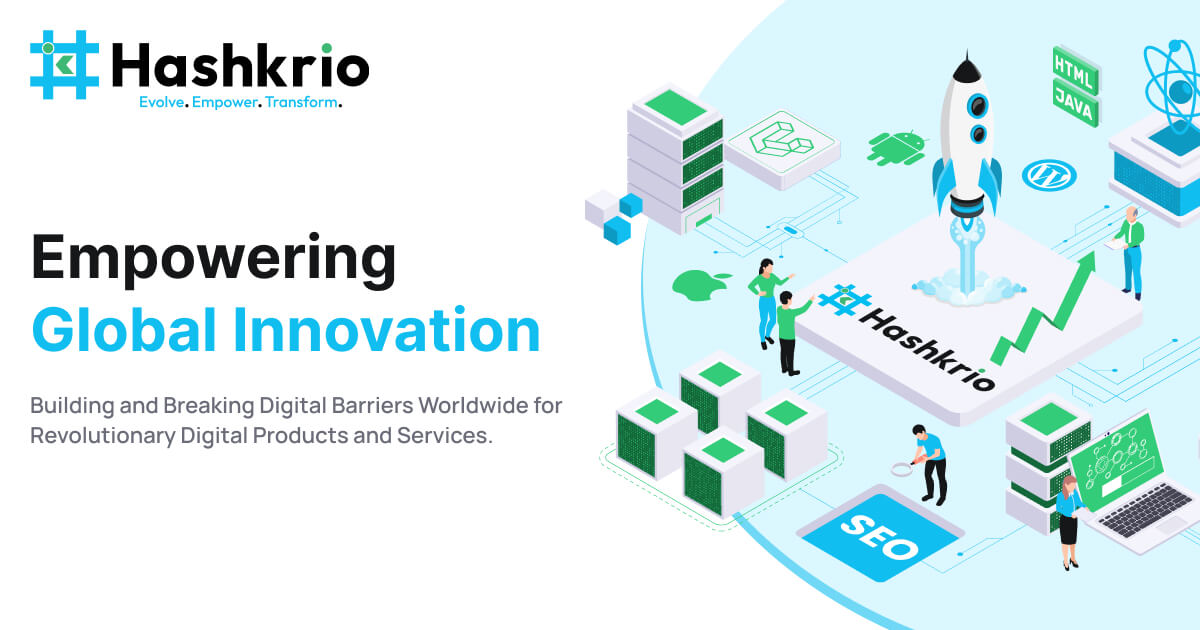 Hashkrio
Evolve. Empower. Transform.

Empowering
Global Innovation

Building and Breaking Digital Barriers Worldwide for Revolutionary Digital Products and Services.

HTML
JAVA
Hashkrio
SEO